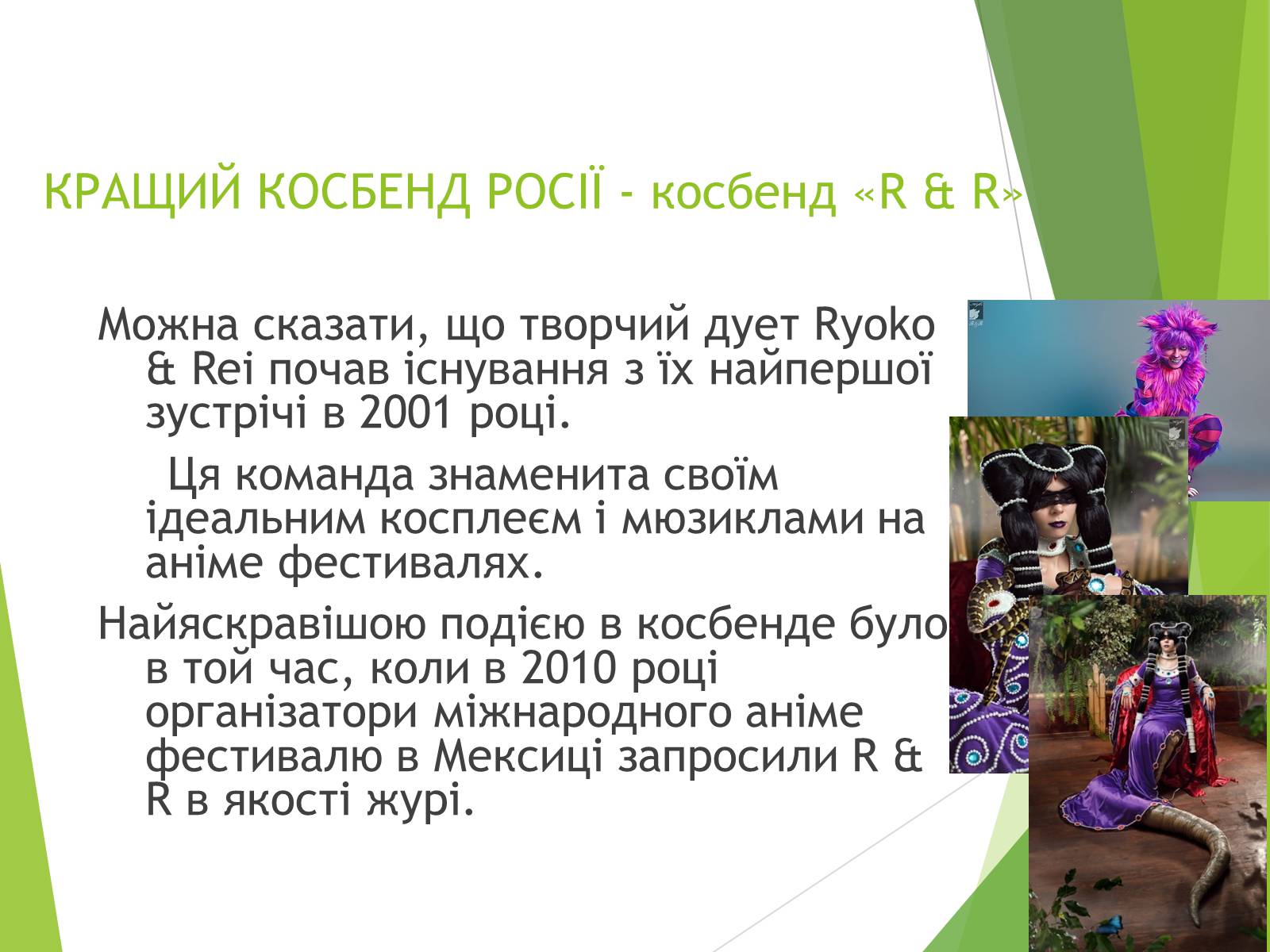 КРАЩИЙ КОСБЕНД РОСІЇ - косбенд «R & R»

Можна сказати, що творчий дует Ryoko & Rei почав існування з їх найпершої зустрічі в 2001 році.

Ця команда знаменита своїм ідеальним косплеєм і мюзиклами на аніме фестивалях.

Найяскравішою подією в косбенде було в той час, коли в 2010 році організатори міжнародного аніме фестивалю в Мексиці запросили R & R в якості журі.